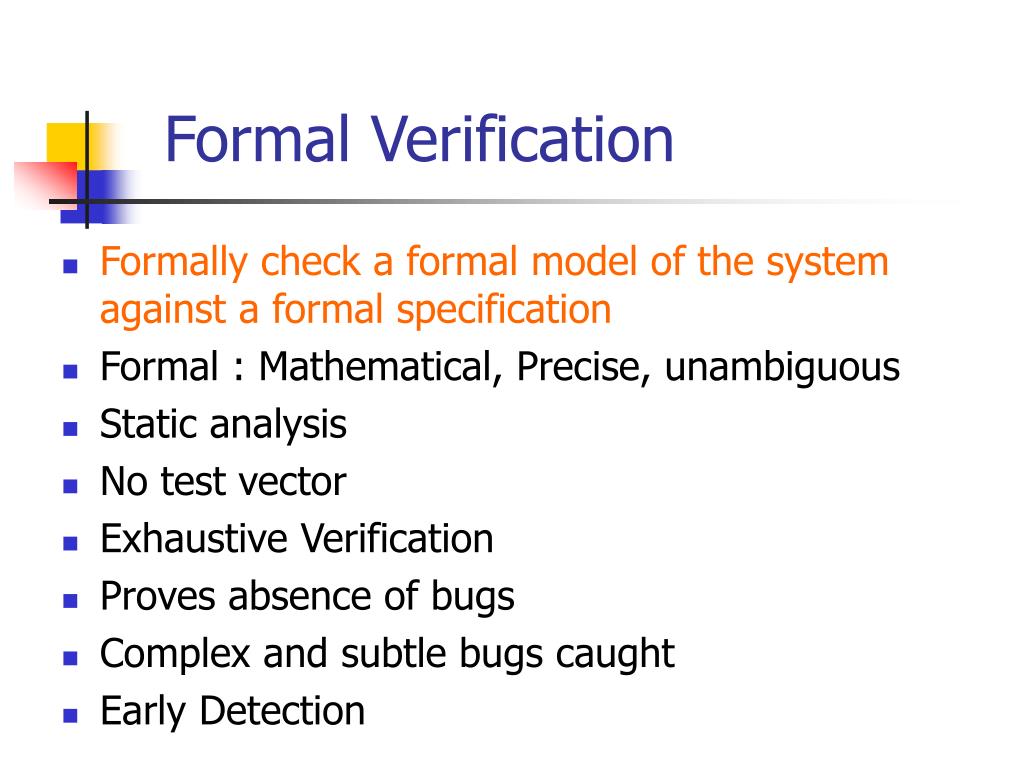 Formal Verification

- Formally check a formal model of the system against a formal specification
- Formal : Mathematical, Precise, unambiguous
- Static analysis
- No test vector
- Exhaustive Verification
- Proves absence of bugs
- Complex and subtle bugs caught
- Early Detection